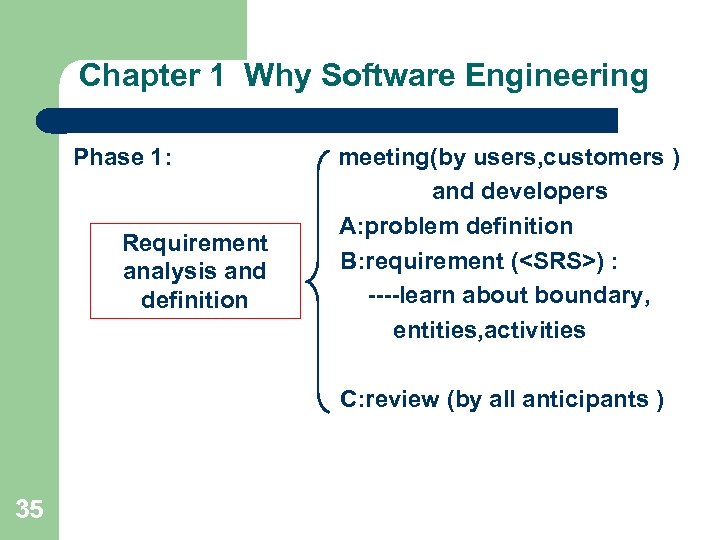 Chapter 1 Why Software Engineering

Phase 1:

Requirement analysis and definition

meeting(by users,customers ) and developers

A:problem definition

B:requirement (<SRS>) :

----learn about boundary, entities,activities

C:review (by all anticipants )

35